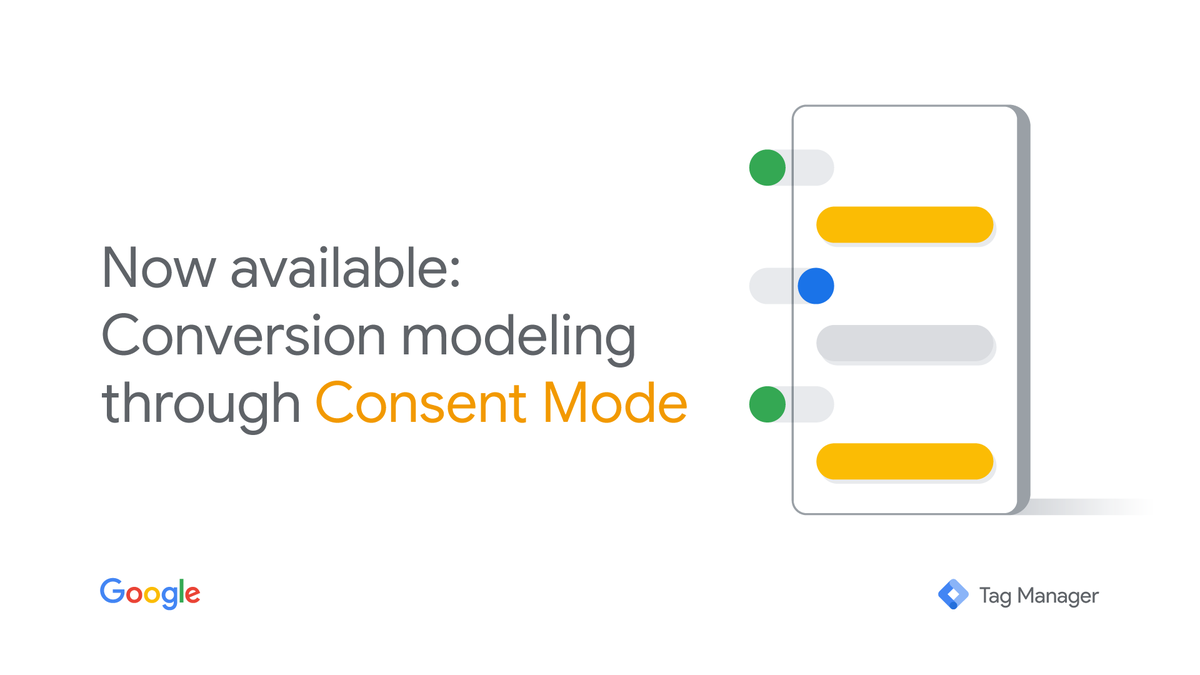 Now available: Conversion modeling through Consent Mode

Google

Tag Manager